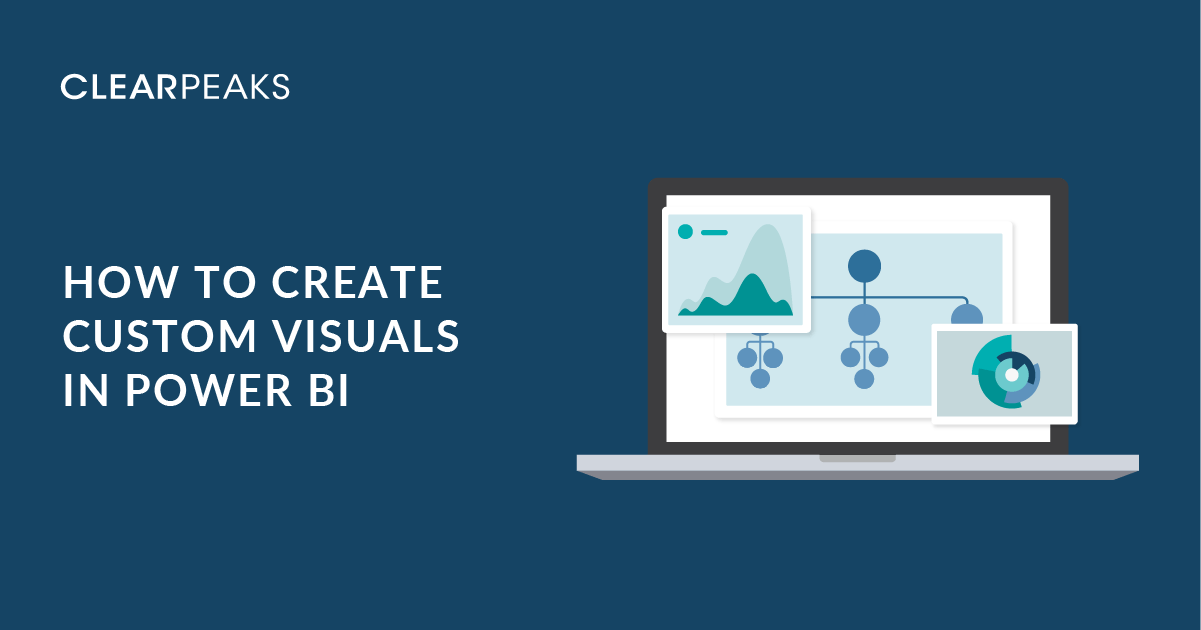 CLEARPEAKS

HOW TO CREATE CUSTOM VISUALS IN POWER BI